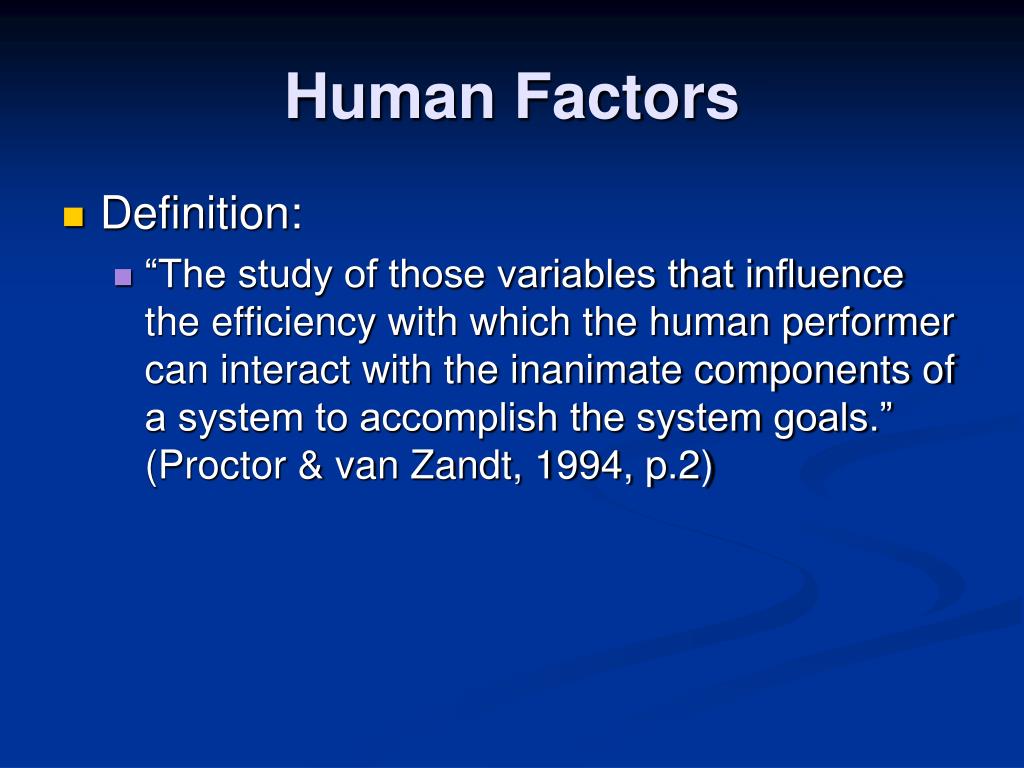 Human Factors

Definition:

“The study of those variables that influence the efficiency with which the human performer can interact with the inanimate components of a system to accomplish the system goals.” (Proctor & van Zandt, 1994, p.2)